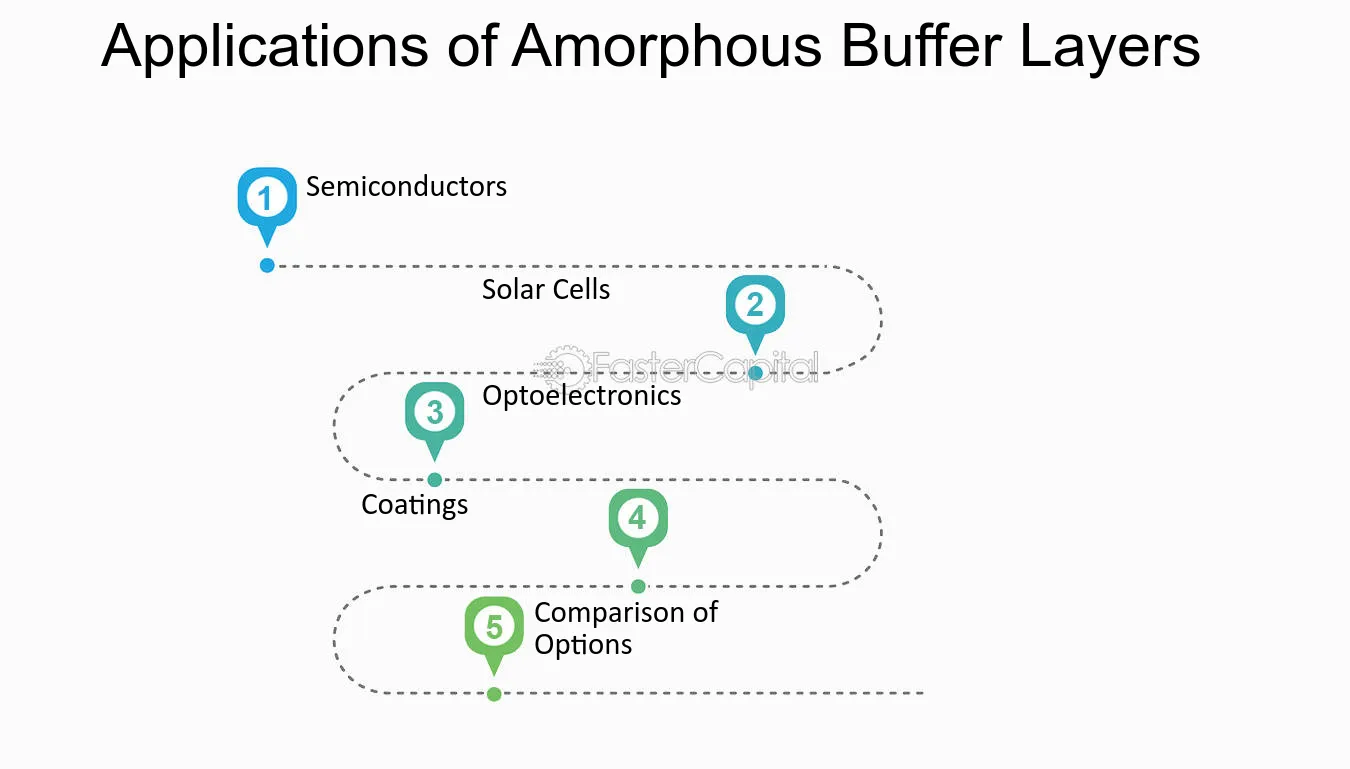 Applications of Amorphous Buffer Layers

1
Semiconductors

Solar Cells
2

3
Optoelectronics

Coatings
4

5
Comparison of Options

FasterCapital